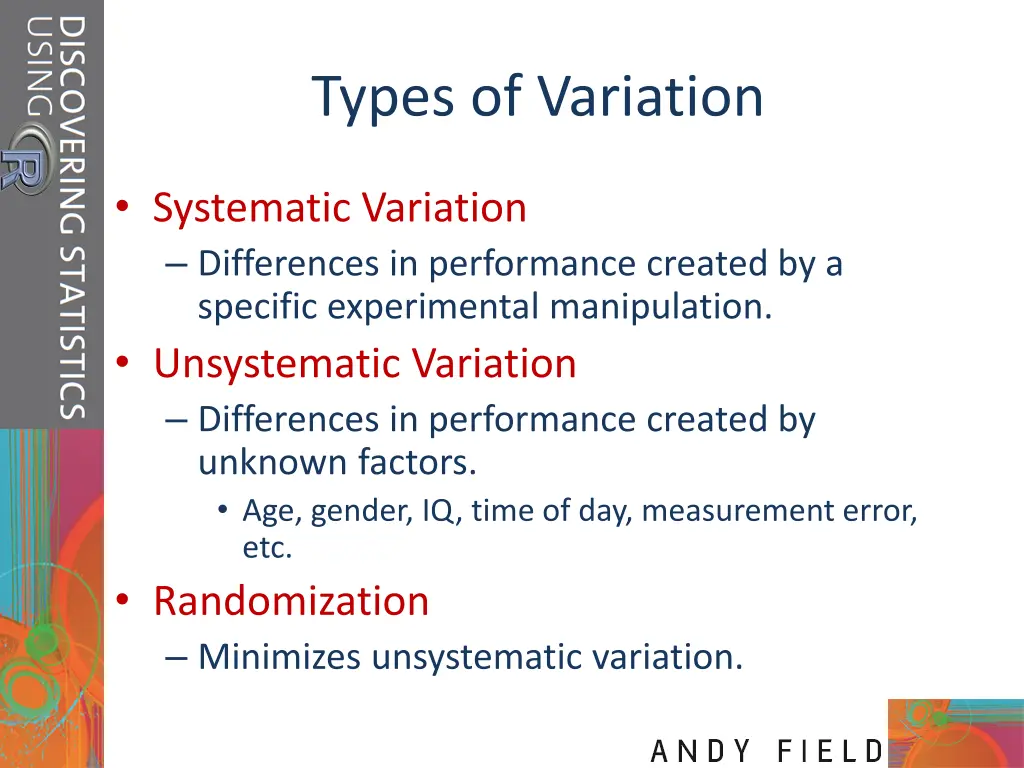 DISCOVERING STATISTICS USING R

Types of Variation

• Systematic Variation
– Differences in performance created by a specific experimental manipulation.
• Unsystematic Variation
– Differences in performance created by unknown factors.
• Age, gender, IQ, time of day, measurement error, etc.
• Randomization
– Minimizes unsystematic variation.

ANDY FIELD